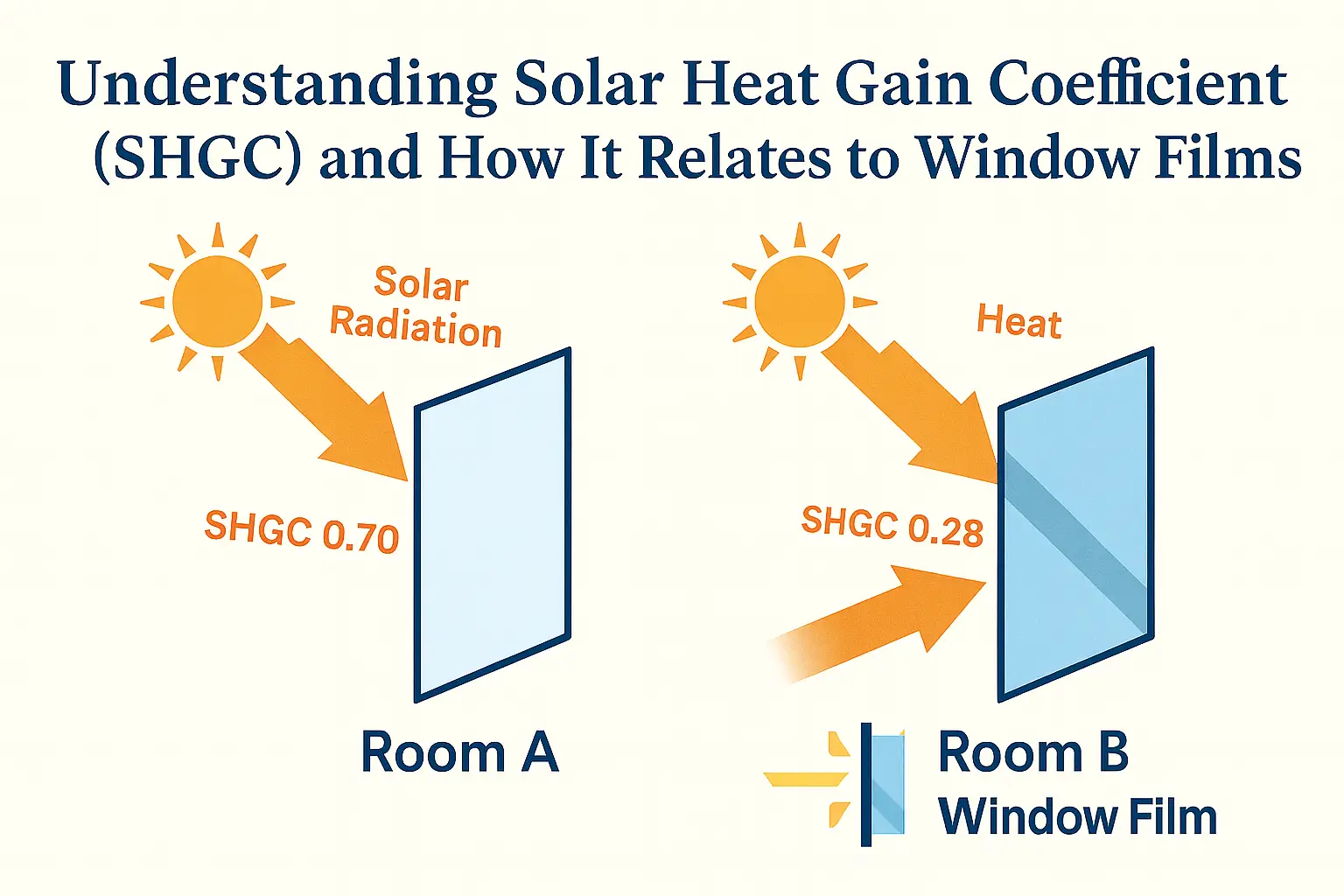 Understanding Solar Heat Gain Coefficient (SHGC) and How It Relates to Window Films

Solar Radiation

SHGC 0.70

Room A

Heat

SHGC 0.28

Room B
Window Film